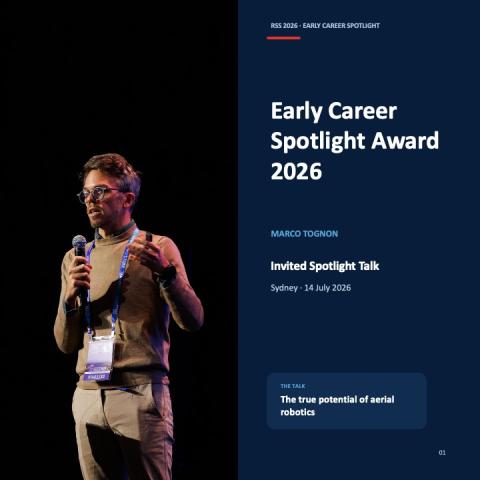 RSS 2026 · EARLY CAREER SPOTLIGHT

Early Career Spotlight Award 2026

MARCO TOGNON

Invited Spotlight Talk

Sydney · 14 July 2026

THE TALK

The true potential of aerial robotics

01